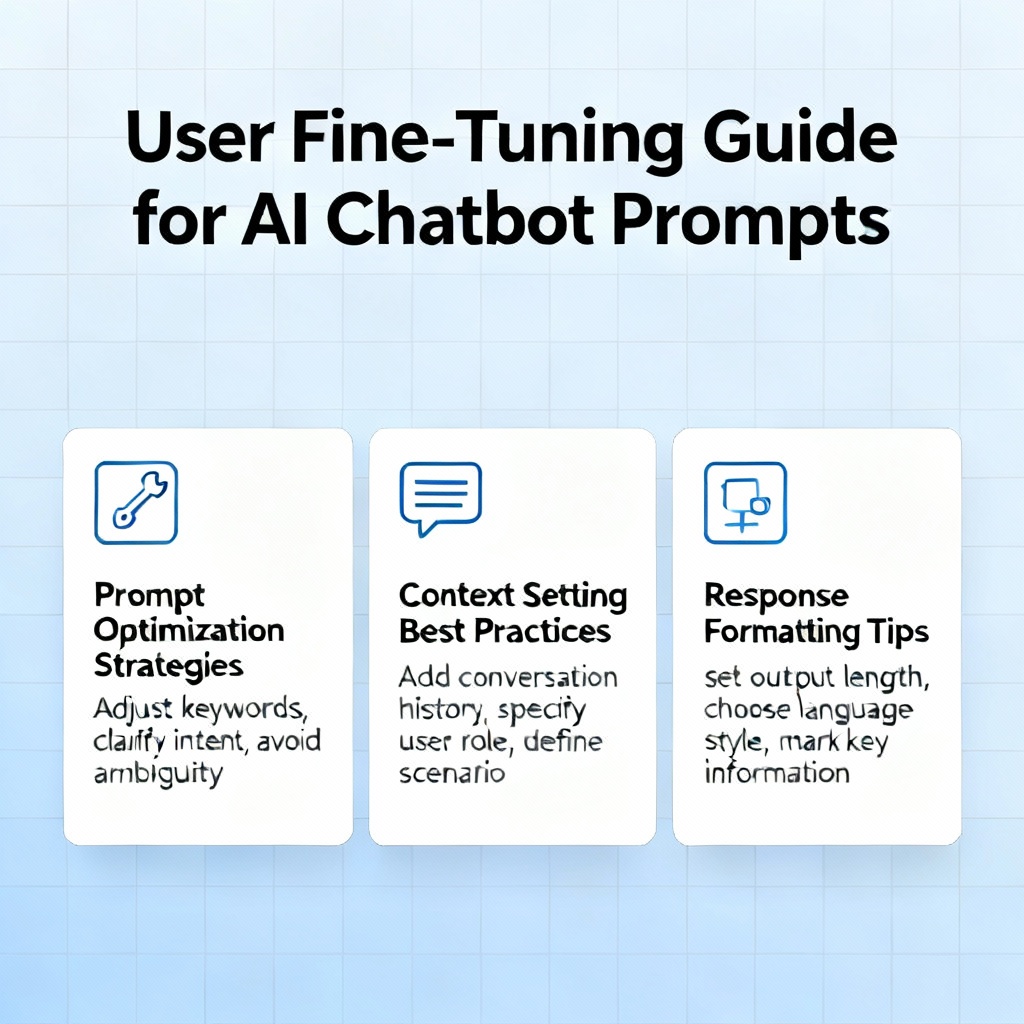 User Fine-Tuning Guide for AI Chatbot Prompts

Prompt Optimization Strategies

Adjust keywords, clarify intent, avoid ambiguity

Context Setting Best Practices

Add conversation history, specify user role, define scenario

Response Formatting Tips

set output length, choose language style, mark key information